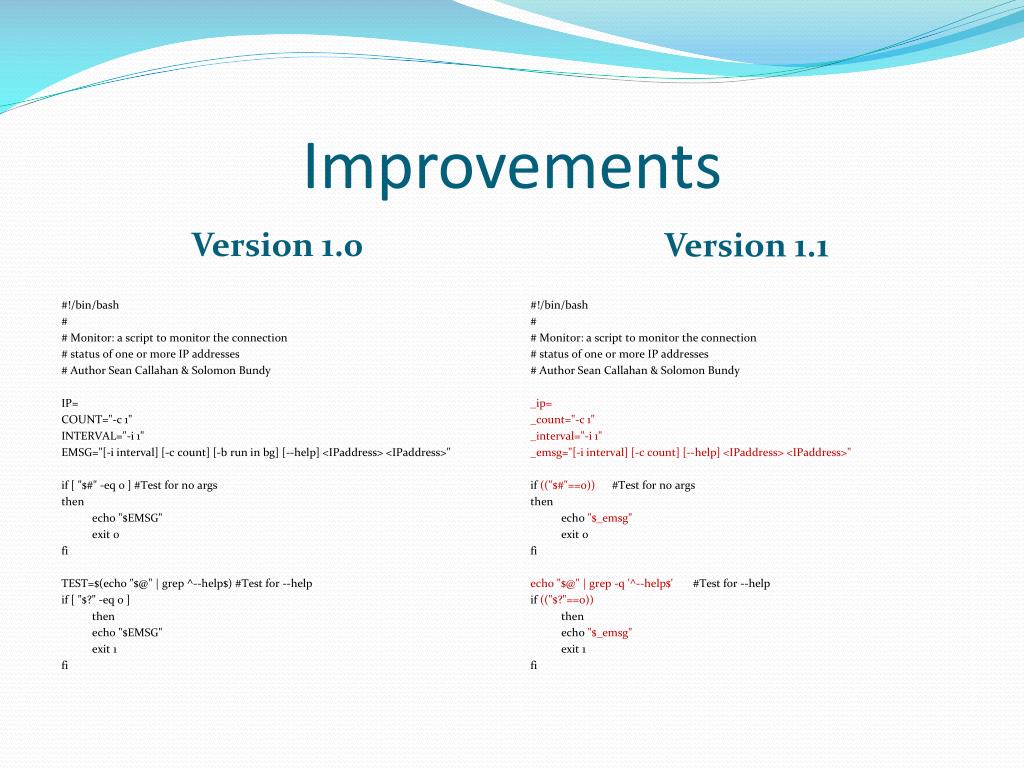 Improvements

Version 1.0

#!/bin/bash
#
# Monitor: a script to monitor the connection
# status of one or more IP addresses
# Author Sean Callahan & Solomon Bundy

IP=
COUNT="-c 1"
INTERVAL="-i 1"
EMSG="[-i interval] [-c count] [-b run in bg] [--help] <IPaddress> <IPaddress>"

if [ "$#" -eq 0 ] #Test for no args
then
echo "$EMSG"
exit 0
fi

TEST=$(echo "$@" | grep ^--help$) #Test for --help
if [ "$?" -eq 0 ]
then
echo "$EMSG"
exit 1
fi

Version 1.1

#!/bin/bash
#
# Monitor: a script to monitor the connection
# status of one or more IP addresses
# Author Sean Callahan & Solomon Bundy

_ip=
_count="-c 1"
_interval="-i 1"
_emsg="[-i interval] [-c count] [--help] <IPaddress> <IPaddress>"

if (("$#"==0)) #Test for no args
then
echo "$_emsg"
exit 0
fi

echo "$@" | grep -q '^--help$' #Test for --help
if (("$?"==0))
then
echo "$_emsg"
exit 1
fi